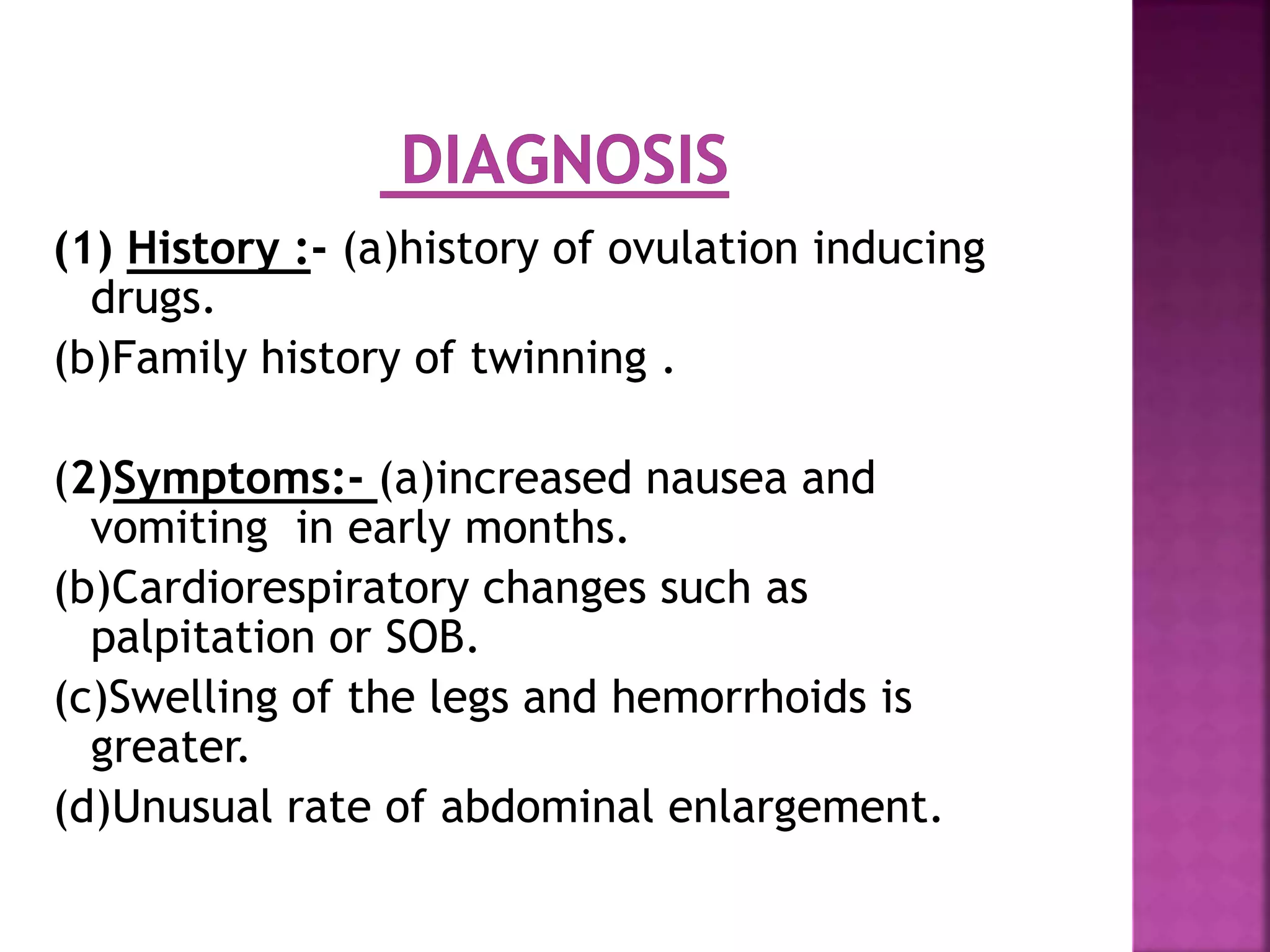 DIAGNOSIS

(1) History :- (a)history of ovulation inducing drugs.

(b)Family history of twinning .

(2)Symptoms:- (a)increased nausea and vomiting in early months.

(b)Cardiorespiratory changes such as palpitation or SOB.

(c)Swelling of the legs and hemorrhoids is greater.

(d)Unusual rate of abdominal enlargement.